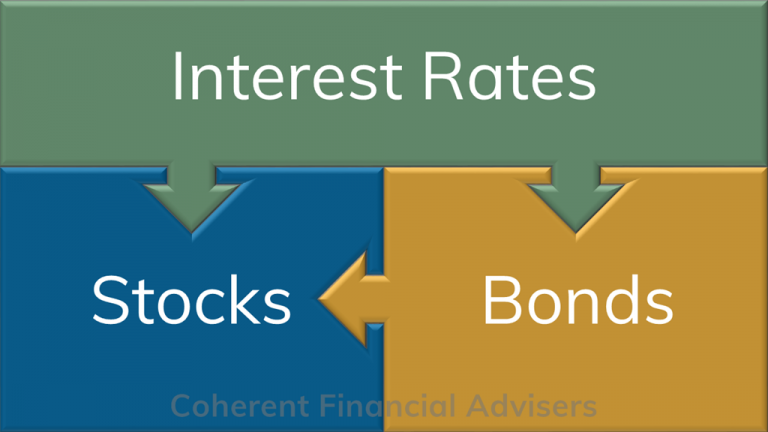 Interest Rates

Stocks

Bonds

Coherent Financial Advisers